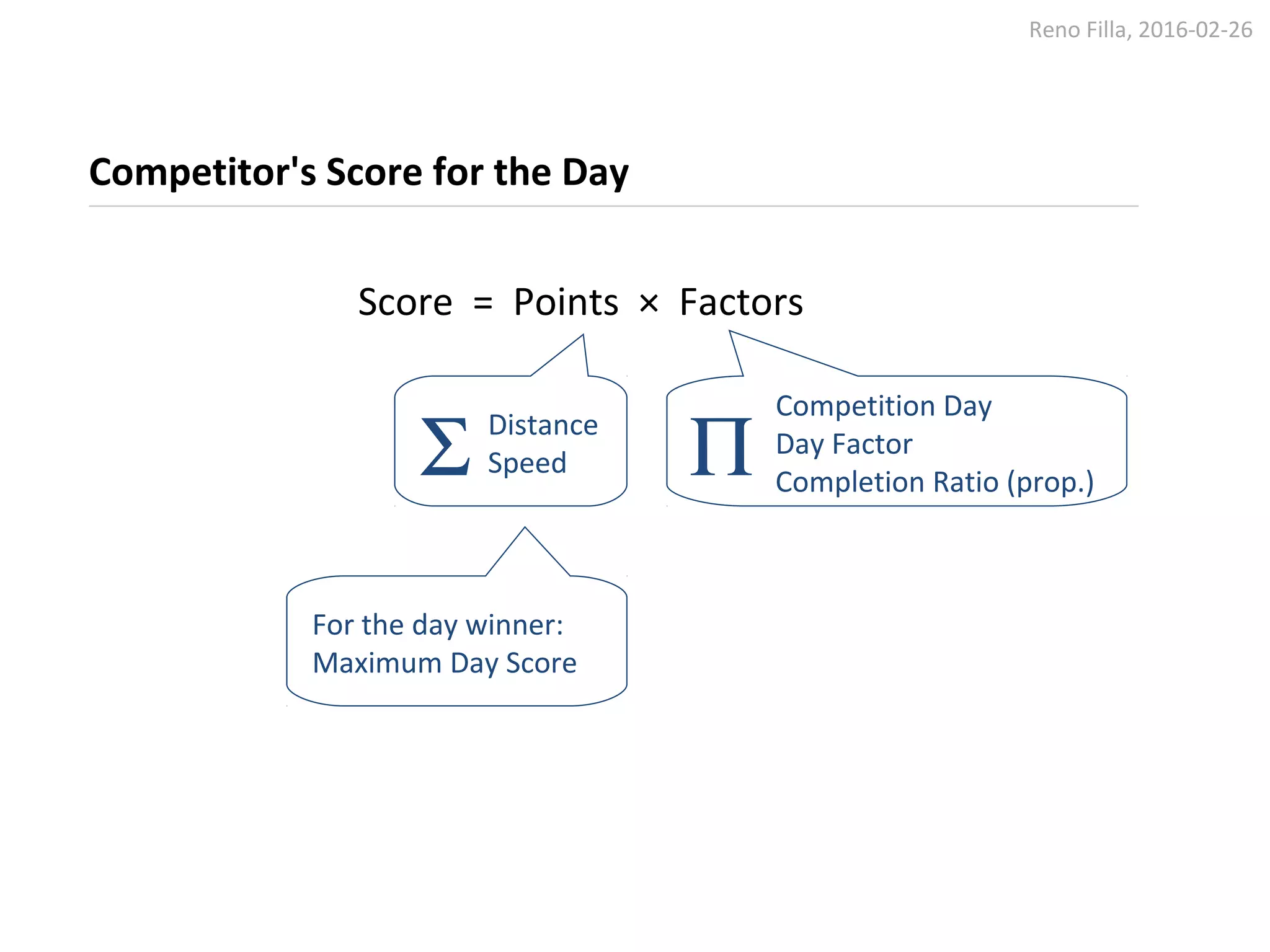 Reno Filla, 2016-02-26

Competitor's Score for the Day

Score = Points × Factors

$\Sigma$ Distance
Speed

$\Pi$ Competition Day
Day Factor
Completion Ratio (prop.)

For the day winner:
Maximum Day Score